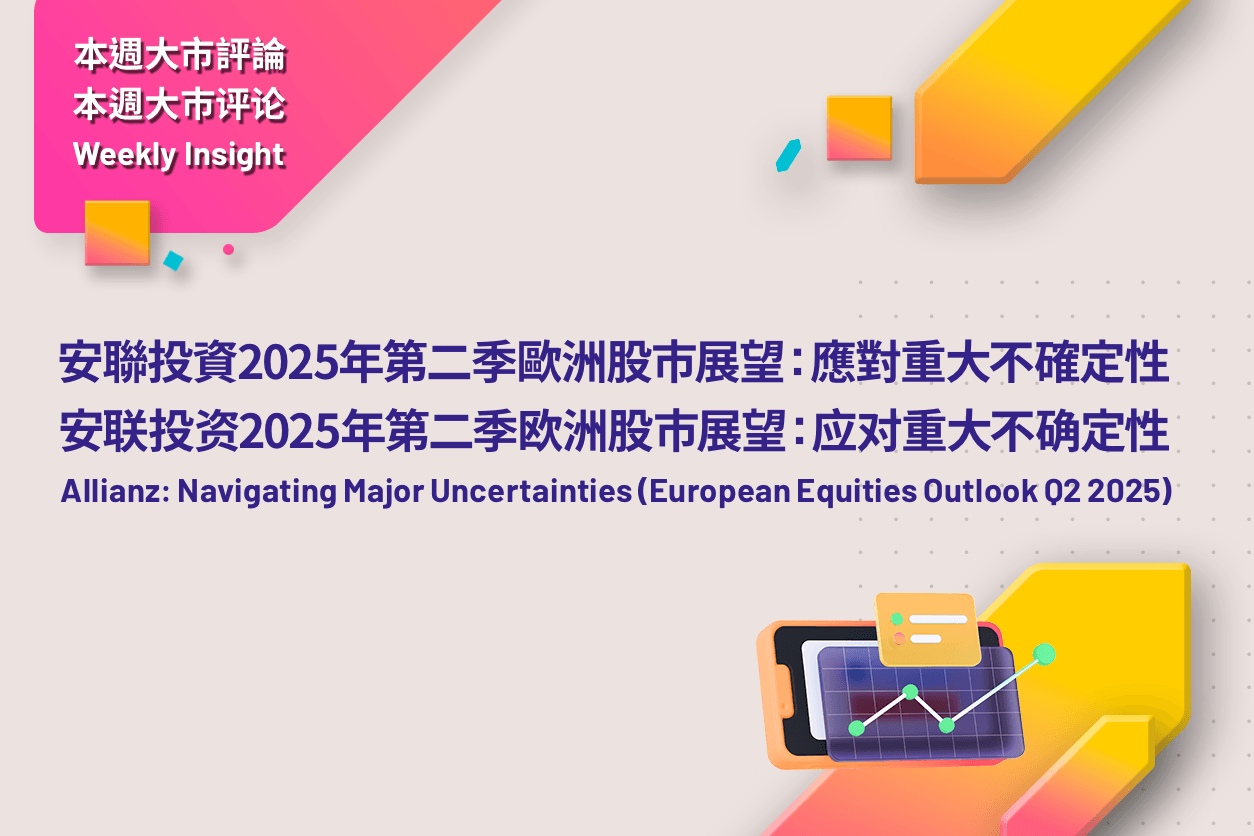 本週大市評論
本週大市评论
Weekly Insight

安聯投資2025年第二季歐洲股市展望：應對重大不確定性
安联投资2025年第二季欧洲股市展望：应对重大不确定性
Allianz: Navigating Major Uncertainties (European Equities Outlook Q2 2025)